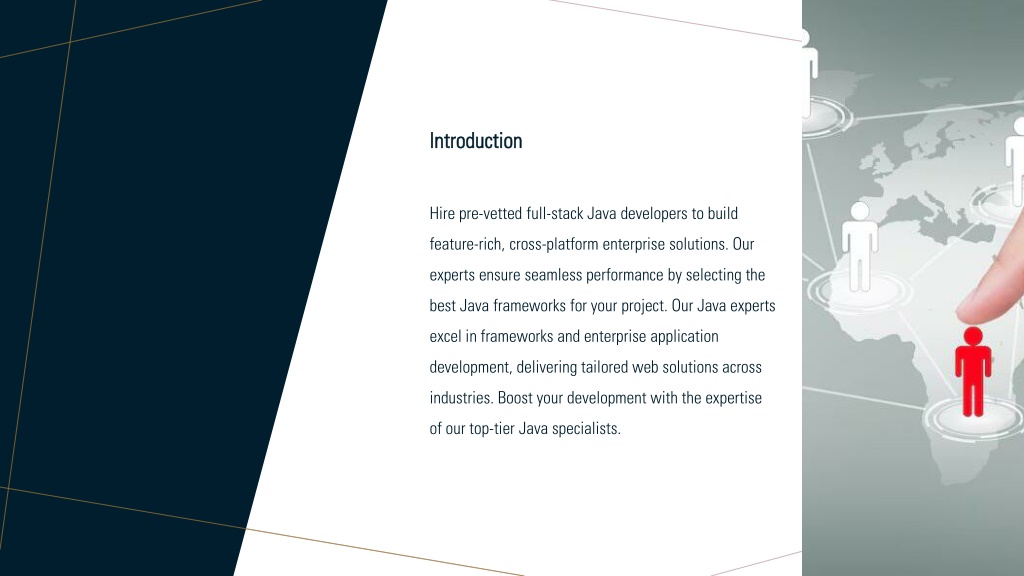 Introduction

Hire pre-vetted full-stack Java developers to build feature-rich, cross-platform enterprise solutions. Our experts ensure seamless performance by selecting the best Java frameworks for your project. Our Java experts excel in frameworks and enterprise application development, delivering tailored web solutions across industries. Boost your development with the expertise of our top-tier Java specialists.